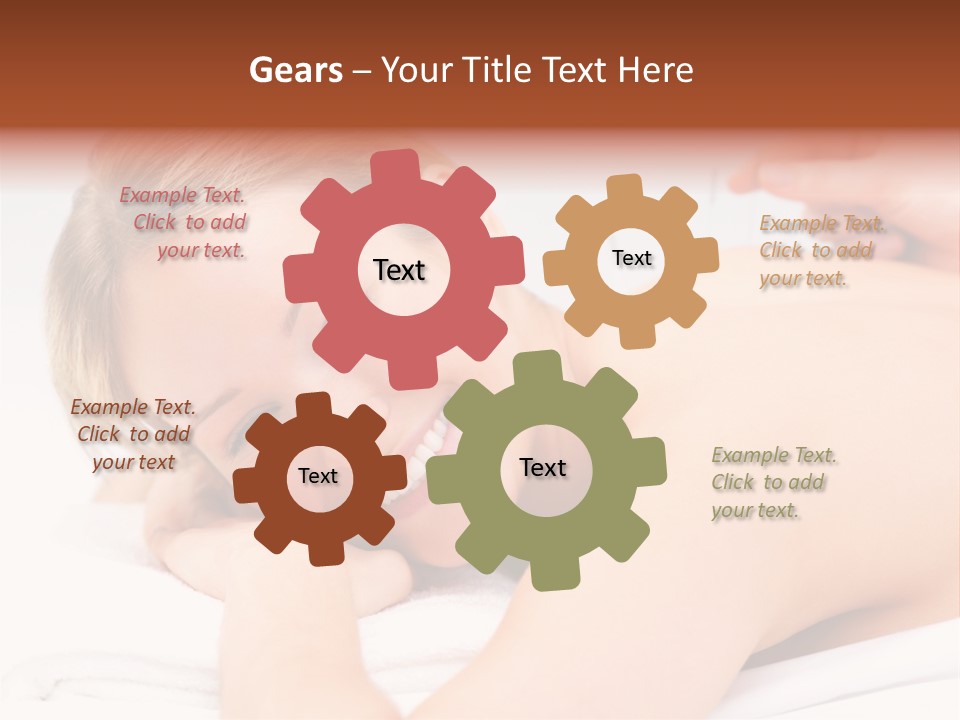 Gears – Your Title Text Here

Example Text. Click to add your text.

Text

Text

Example Text. Click to add your text.

Example Text. Click to add your text

Text

Text

Example Text. Click to add your text.